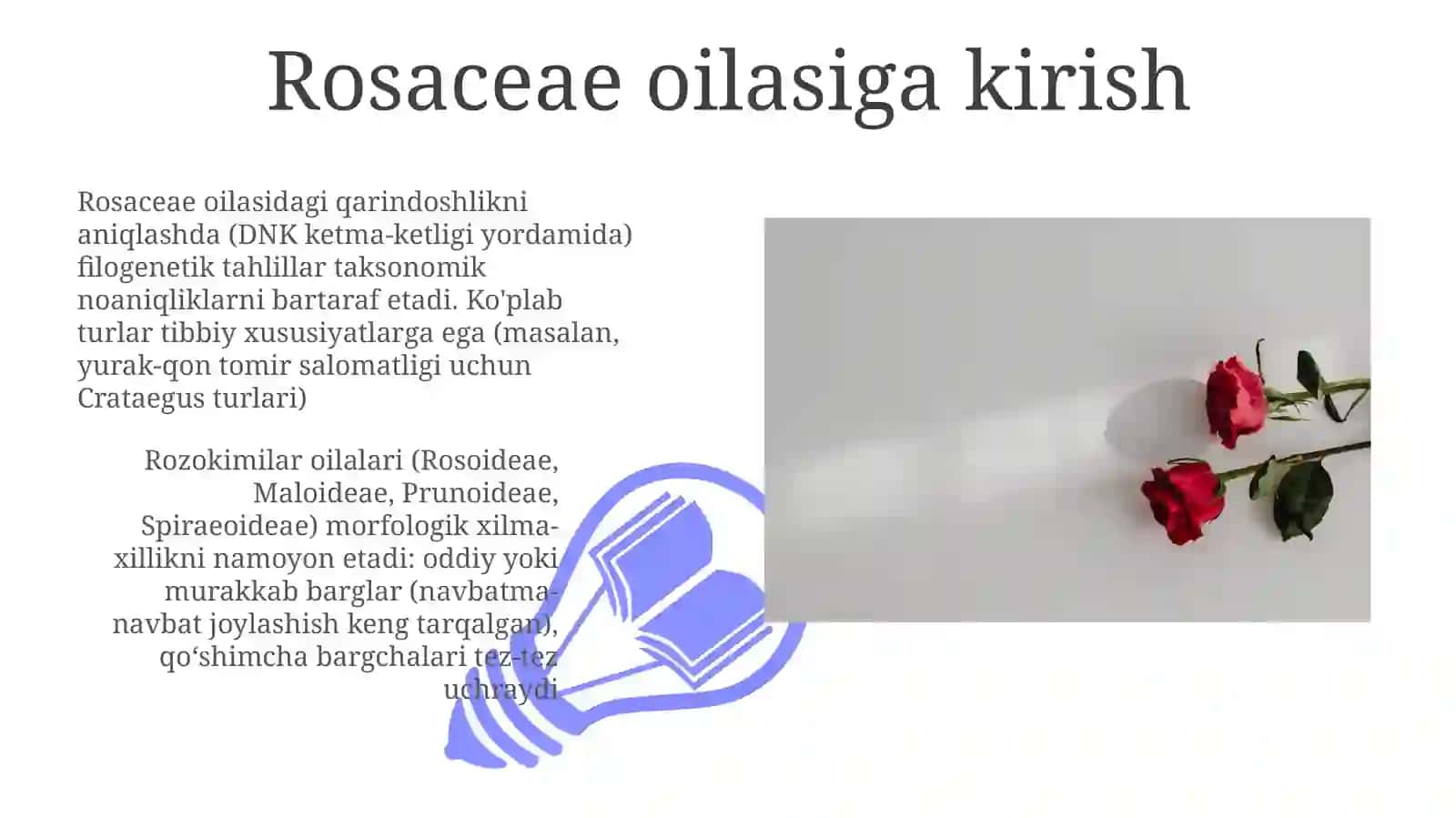 Rosaceae oilasiga kirish

Rosaceae oilasidagi qarindoshlikni aniqlashda (DNK ketma-ketligi yordamida) filogenetik tahlillar taksonomik noaniqliklarni bartaraf etadi. Ko'plab turlar tibbiy xususiyatlarga ega (masalan, yurak-qon tomir salomatligi uchun Crataegus turlari)

Rozokimilar oilalari (Rosoideae, Maloideae, Prunoideae, Spiraeoideae) morfologik xilma-xillikni namoyon etadi: oddiy yoki murakkab barglar (navbatma-navbat joylashish keng tarqalgan), qo‘shimcha bargchalari tez-tez uchraydi